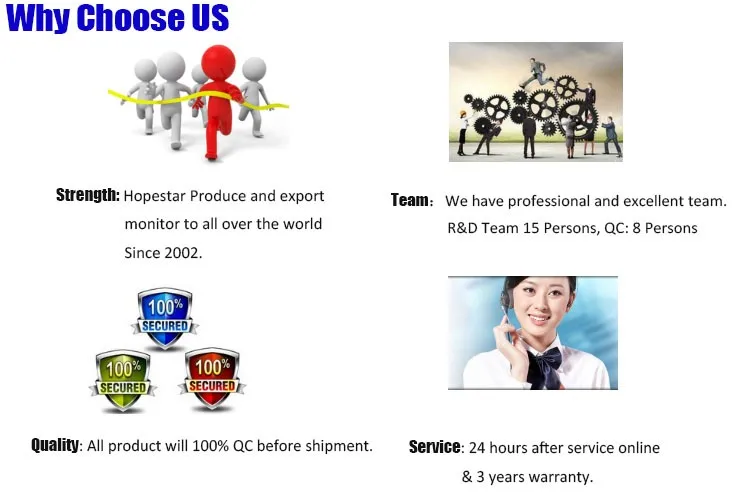 Why Choose US

Strength: Hopestar Produce and export monitor to all over the world Since 2002.

Team： We have professional and excellent team. R&D Team 15 Persons, QC: 8 Persons

100% SECURED

100% SECURED

100% SECURED

Quality: All product will 100% QC before shipment.

Service: 24 hours after service online & 3 years warranty.